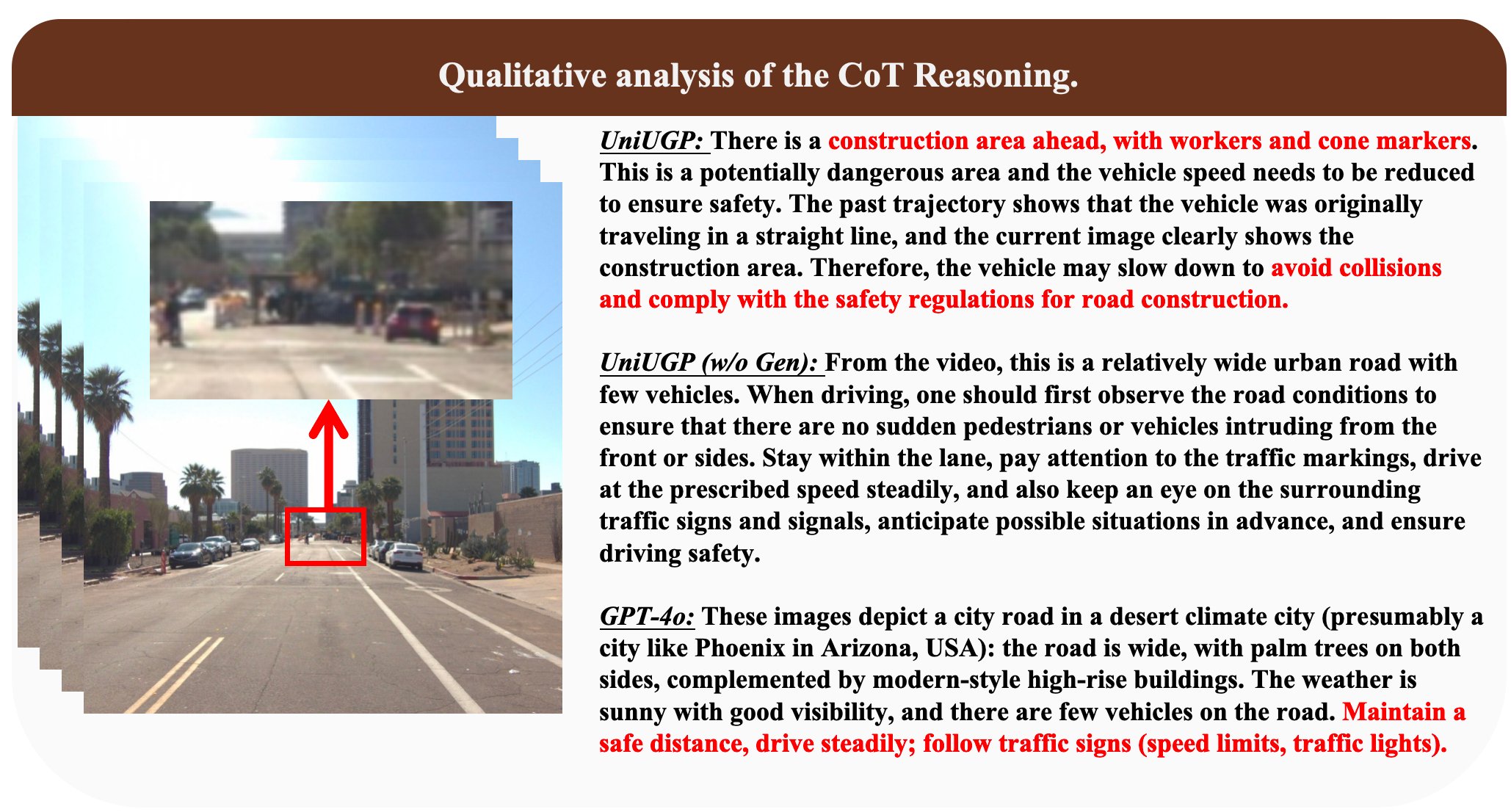 Qualitative analysis of the CoT Reasoning.

UniUGP: There is a construction area ahead, with workers and cone markers. This is a potentially dangerous area and the vehicle speed needs to be reduced to ensure safety. The past trajectory shows that the vehicle was originally traveling in a straight line, and the current image clearly shows the construction area. Therefore, the vehicle may slow down to avoid collisions and comply with the safety regulations for road construction.

UniUGP (w/o Gen): From the video, this is a relatively wide urban road with few vehicles. When driving, one should first observe the road conditions to ensure that there are no sudden pedestrians or vehicles intruding from the front or sides. Stay within the lane, pay attention to the traffic markings, drive at the prescribed speed steadily, and also keep an eye on the surrounding traffic signs and signals, anticipate possible situations in advance, and ensure driving safety.

GPT-4o: These images depict a city road in a desert climate city (presumably a city like Phoenix in Arizona, USA): the road is wide, with palm trees on both sides, complemented by modern-style high-rise buildings. The weather is sunny with good visibility, and there are few vehicles on the road. Maintain a safe distance, drive steadily; follow traffic signs (speed limits, traffic lights).